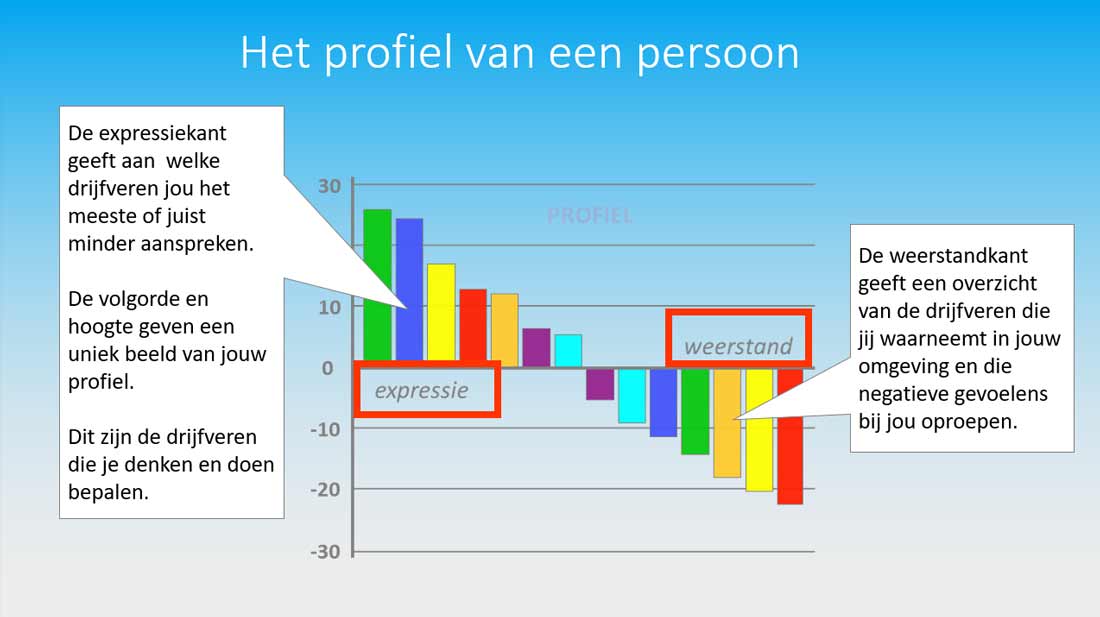 Het profiel van een persoon

De expressiekant geeft aan welke drijfveren jou het meeste of juist minder aanspreken.

De volgorde en hoogte geven een uniek beeld van jouw profiel.

Dit zijn de drijfveren die je denken en doen bepalen.

30
PROFIEL
10
0
-10
-20
-30

expressie

weerstand

De weerstandkant geeft een overzicht van de drijfveren die jij waarneemt in jouw omgeving en die negatieve gevoelens bij jou oproepen.